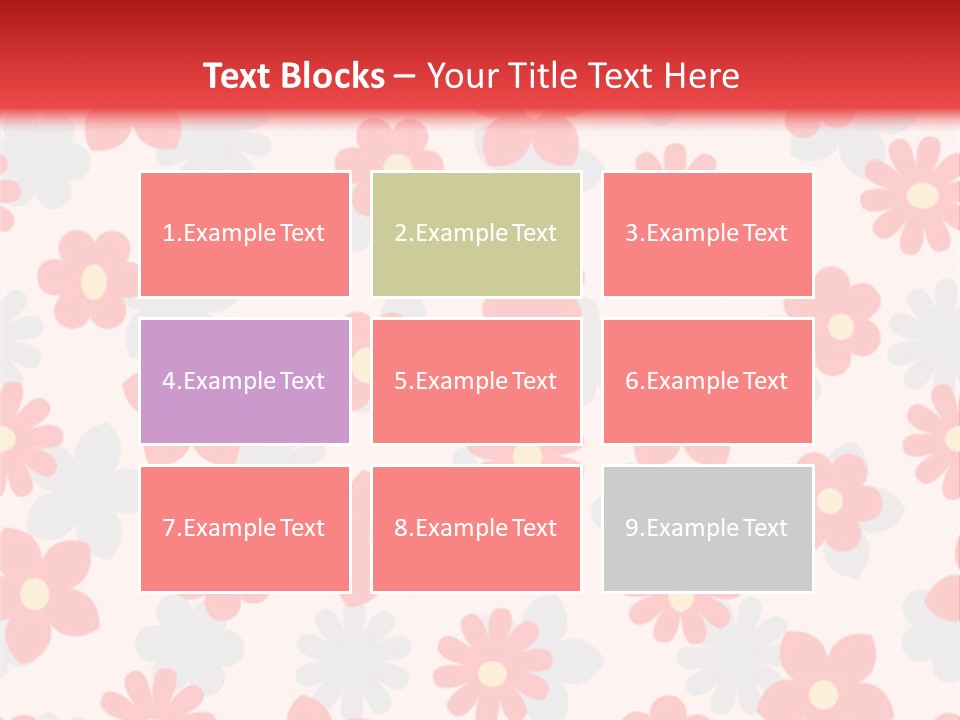 Text Blocks – Your Title Text Here

1.Example Text

2.Example Text

3.Example Text

4.Example Text

5.Example Text

6.Example Text

7.Example Text

8.Example Text

9.Example Text